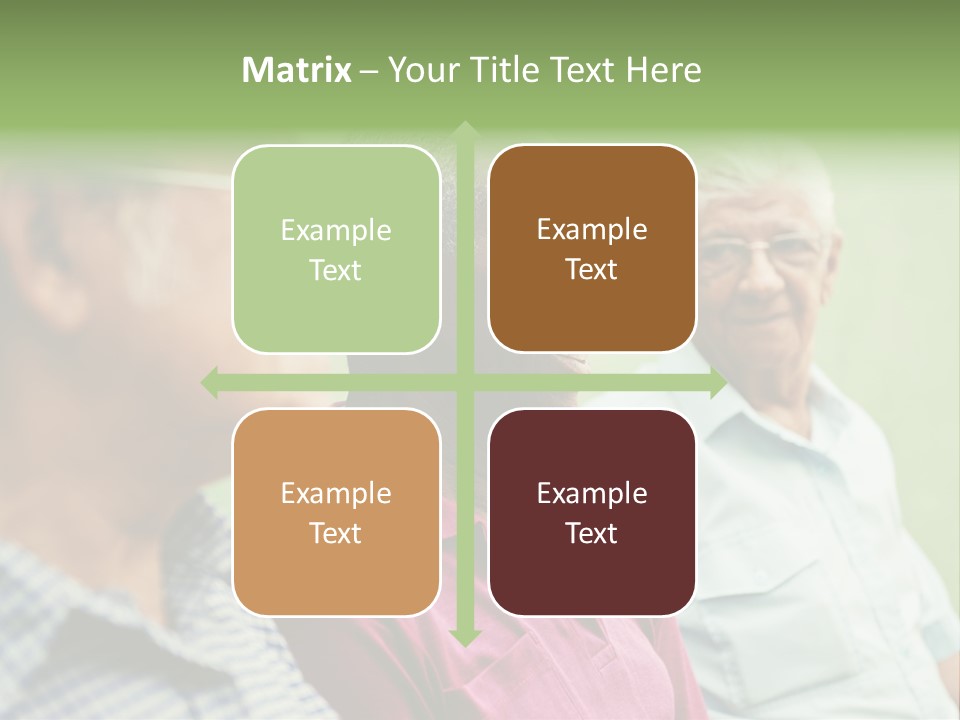 Matrix – Your Title Text Here

Example Text

Example Text

Example Text

Example Text